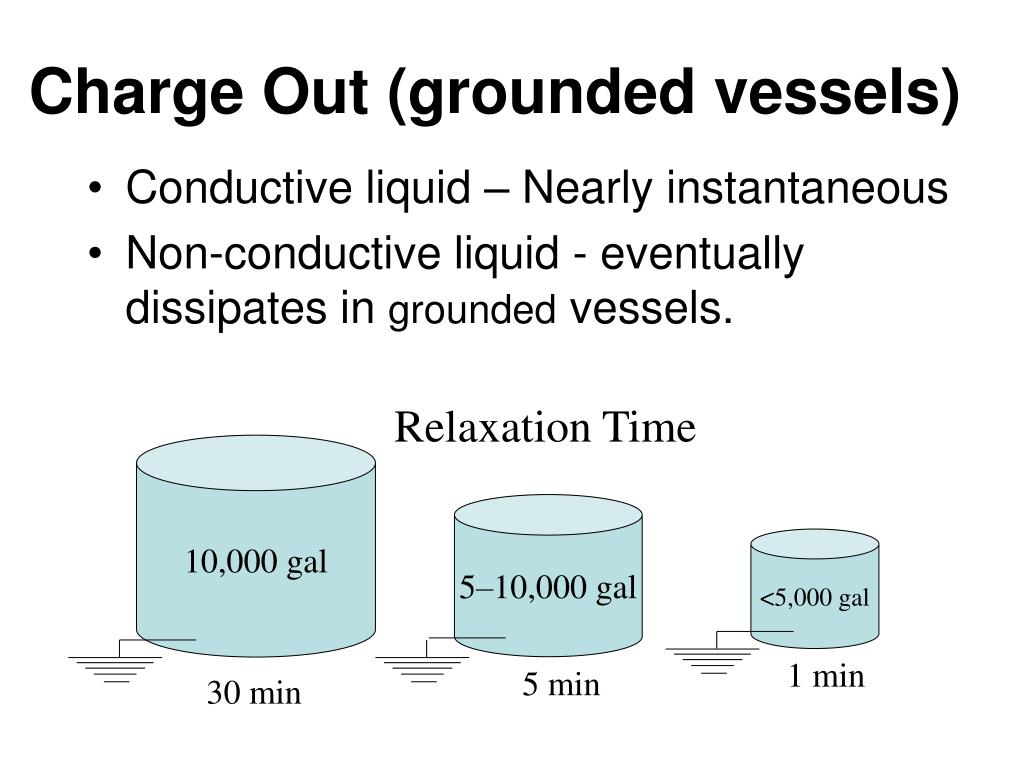 Charge Out (grounded vessels)

• Conductive liquid – Nearly instantaneous
• Non-conductive liquid - eventually dissipates in grounded vessels.

Relaxation Time

10,000 gal
30 min

5–10,000 gal
5 min

<5,000 gal
1 min